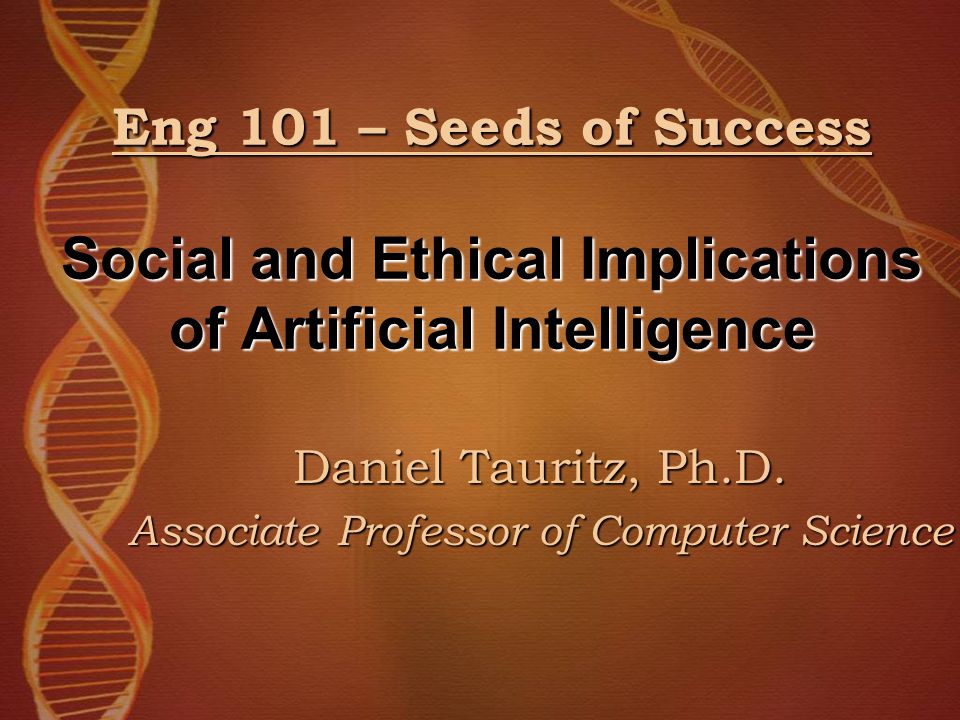 Eng 101 – Seeds of Success

Social and Ethical Implications of Artificial Intelligence

Daniel Tauritz, Ph.D.
Associate Professor of Computer Science